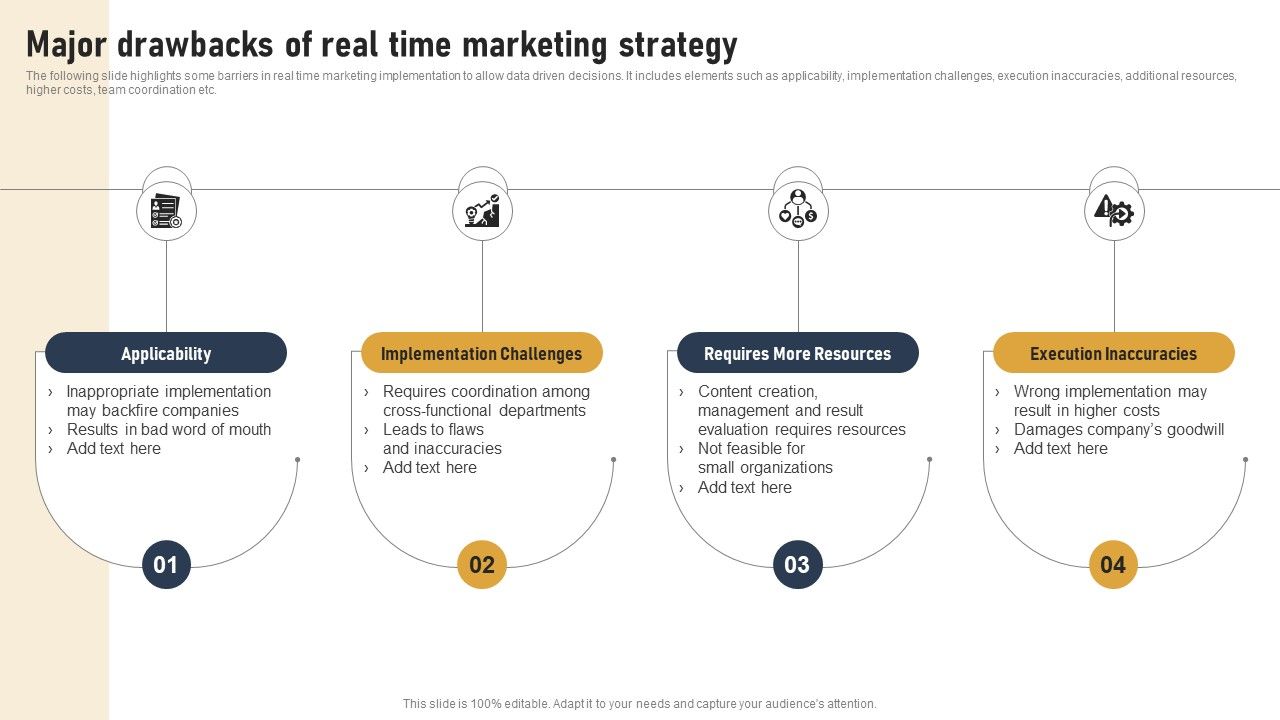 Major drawbacks of real time marketing strategy

The following slide highlights some barriers in real time marketing implementation to allow data driven decisions. It includes elements such as applicability, implementation challenges, execution inaccuracies, additional resources, higher costs, team coordination etc.

Applicability

› Inappropriate implementation may backfire companies
› Results in bad word of mouth
› Add text here

01

Implementation Challenges

› Requires coordination among cross-functional departments
› Leads to flaws and inaccuracies
› Add text here

02

Requires More Resources

› Content creation, management and result evaluation requires resources
› Not feasible for small organizations
› Add text here

03

Execution Inaccuracies

› Wrong implementation may result in higher costs
› Damages company's goodwill
› Add text here

04

This slide is 100% editable. Adapt it to your needs and capture your audience's attention.